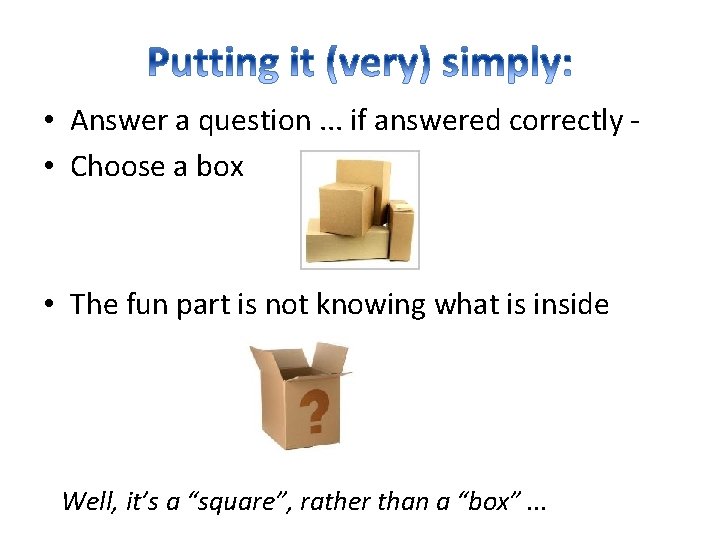 Putting it (very) simply:

• Answer a question ... if answered correctly -
• Choose a box

• The fun part is not knowing what is inside

?

Well, it's a "square", rather than a "box" ...